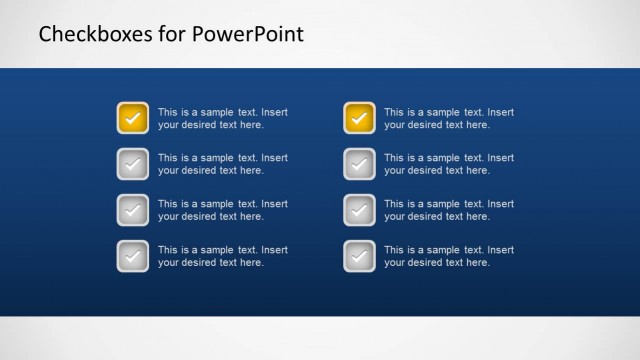 Checkboxes for PowerPoint

This is a sample text. Insert your desired text here.

This is a sample text. Insert your desired text here.

This is a sample text. Insert your desired text here.

This is a sample text. Insert your desired text here.

This is a sample text. Insert your desired text here.

This is a sample text. Insert your desired text here.

This is a sample text. Insert your desired text here.

This is a sample text. Insert your desired text here.